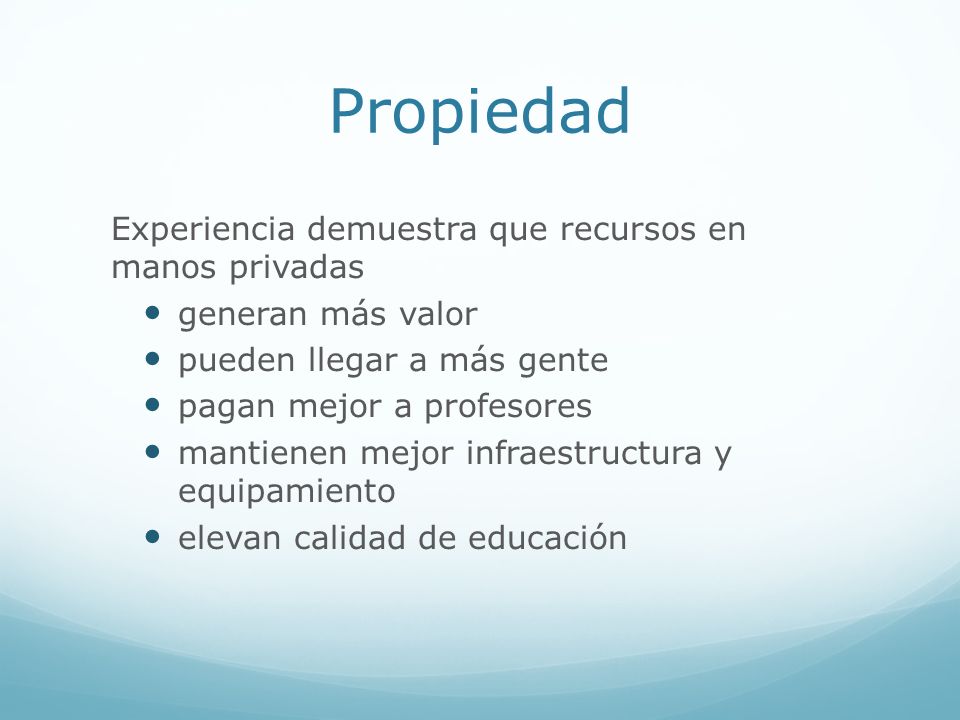 Propiedad

Experiencia demuestra que recursos en manos privadas

- generan más valor
- pueden llegar a más gente
- pagan mejor a profesores
- mantienen mejor infraestructura y equipamiento
- elevan calidad de educación